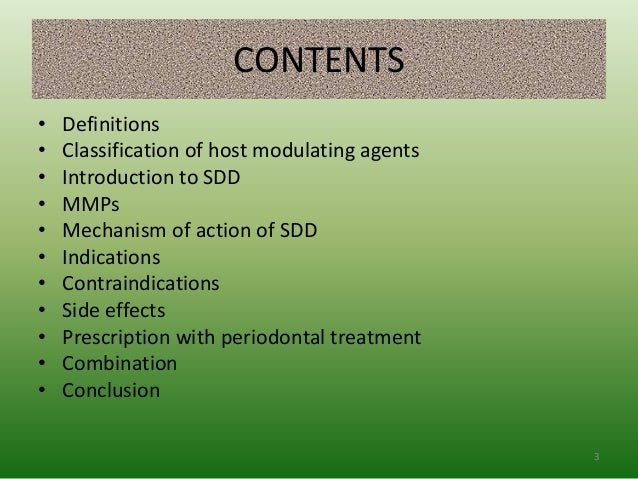 CONTENTS

• Definitions
• Classification of host modulating agents
• Introduction to SDD
• MMPs
• Mechanism of action of SDD
• Indications
• Contraindications
• Side effects
• Prescription with periodontal treatment
• Combination
• Conclusion

3